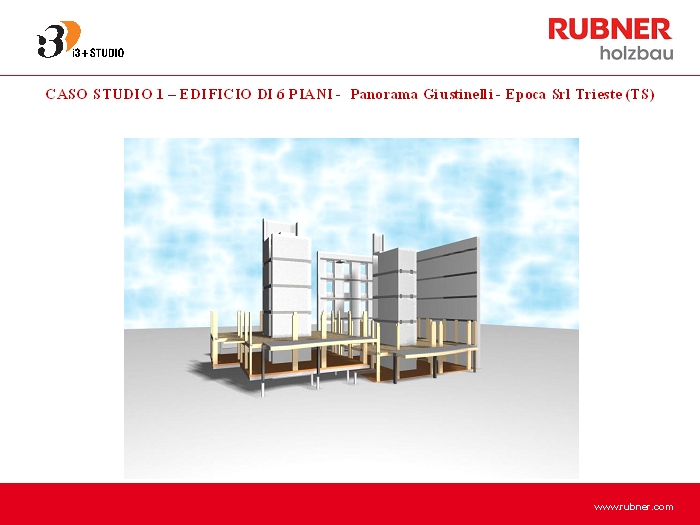 i3+STUDIO

RUBNER
holzbau

CASO STUDIO 1 – EDIFICIO DI 6 PIANI - Panorama Giustinelli - Epoca Srl Trieste (TS)

www.rubner.com